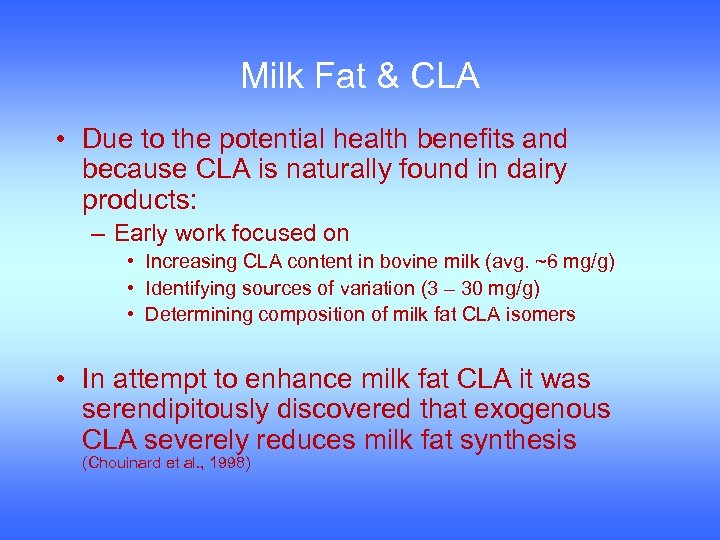 Milk Fat & CLA

• Due to the potential health benefits and because CLA is naturally found in dairy products:

– Early work focused on

• Increasing CLA content in bovine milk (avg. ~6 mg/g)

• Identifying sources of variation (3 – 30 mg/g)

• Determining composition of milk fat CLA isomers

• In attempt to enhance milk fat CLA it was serendipitously discovered that exogenous CLA severely reduces milk fat synthesis (Chouinard et al., 1998)